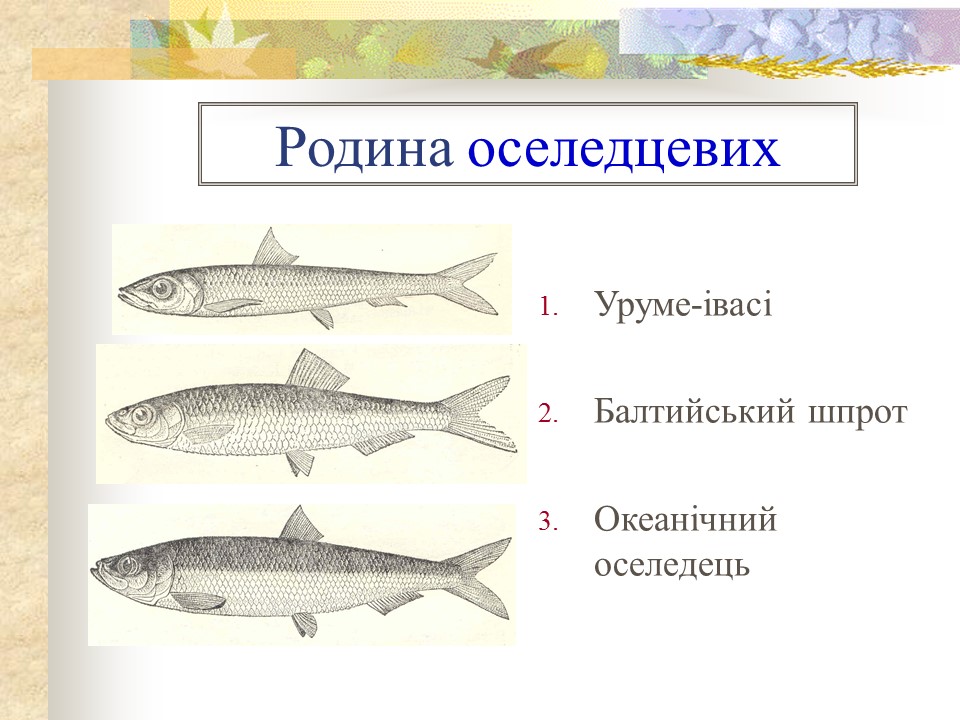 Родина оселедцевих

1. Уруме-івасі

2. Балтийський шпрот

3. Океанічний оселедець